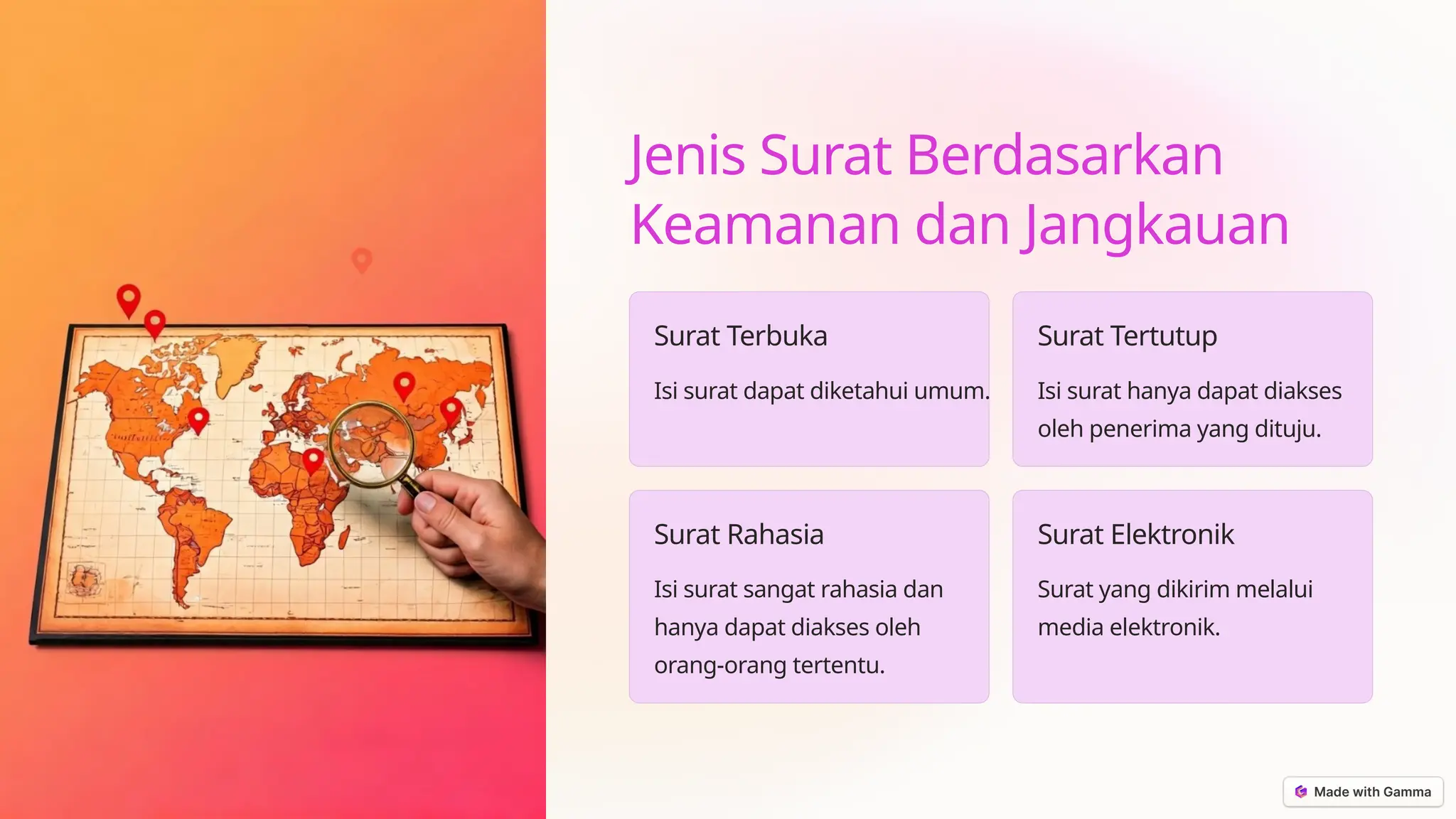 Jenis Surat Berdasarkan Keamanan dan Jangkauan

Surat Terbuka

Isi surat dapat diketahui umum.

Surat Tertutup

Isi surat hanya dapat diakses oleh penerima yang dituju.

Surat Rahasia

Isi surat sangat rahasia dan hanya dapat diakses oleh orang-orang tertentu.

Surat Elektronik

Surat yang dikirim melalui media elektronik.

Made with Gamma